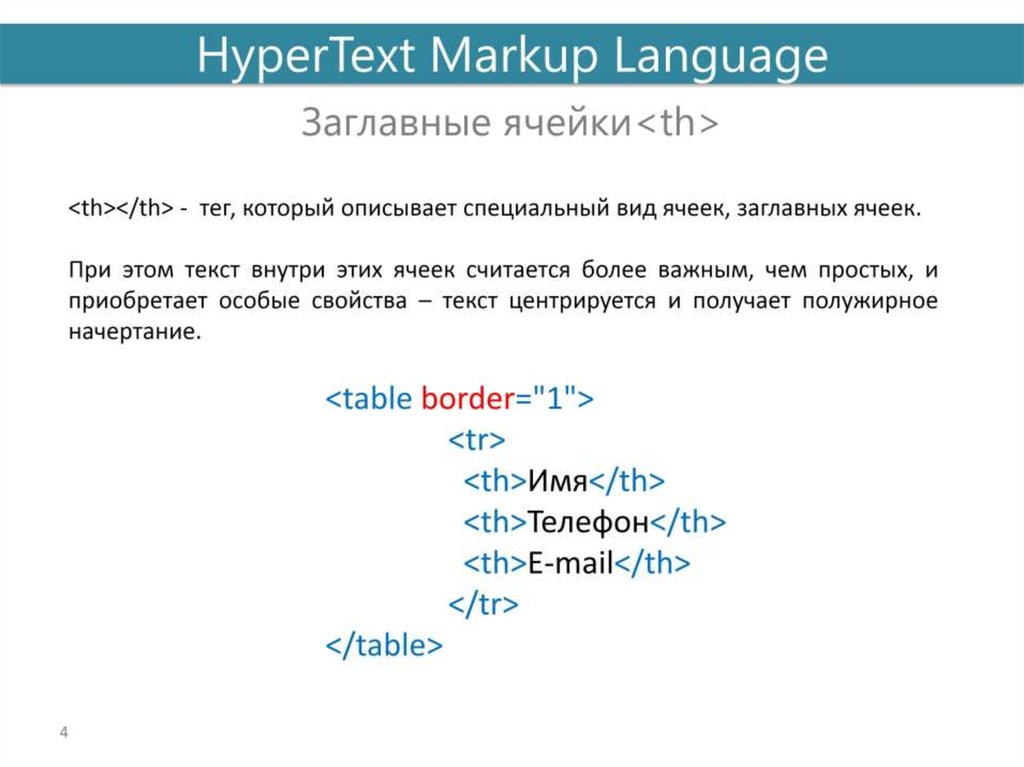 HyperText Markup Language

Заглавные ячейки<th>

<th></th> - тег, который описывает специальный вид ячеек, заглавных ячеек.

При этом текст внутри этих ячеек считается более важным, чем простых, и приобретает особые свойства – текст центрируется и получает полужирное начертание.

<table border="1">
<tr>
<th>Имя</th>
<th>Телефон</th>
<th>E-mail</th>
</tr>
</table>

4